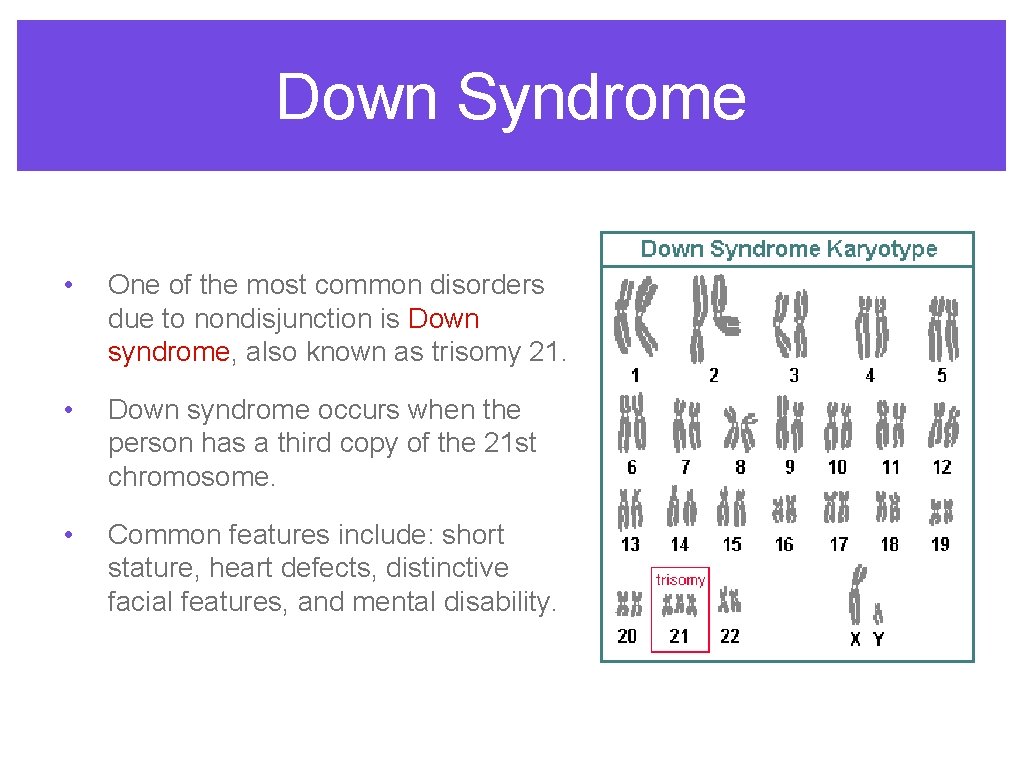 Down Syndrome

• One of the most common disorders due to nondisjunction is Down syndrome, also known as trisomy 21.

• Down syndrome occurs when the person has a third copy of the 21st chromosome.

• Common features include: short stature, heart defects, distinctive facial features, and mental disability.

Down Syndrome Karyotype

1 2 3 4 5

6 7 8 9 10 11 12

13 14 15 16 17 18 19

trisomy

20 21 22 X Y